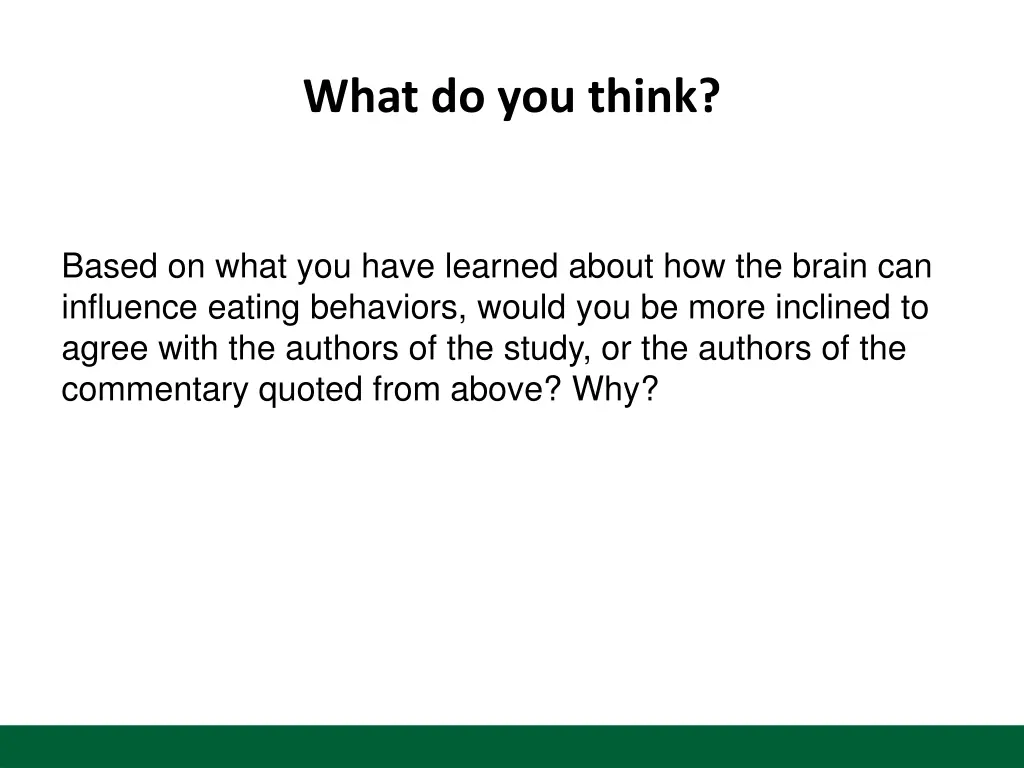 What do you think?

Based on what you have learned about how the brain can influence eating behaviors, would you be more inclined to agree with the authors of the study, or the authors of the commentary quoted from above? Why?